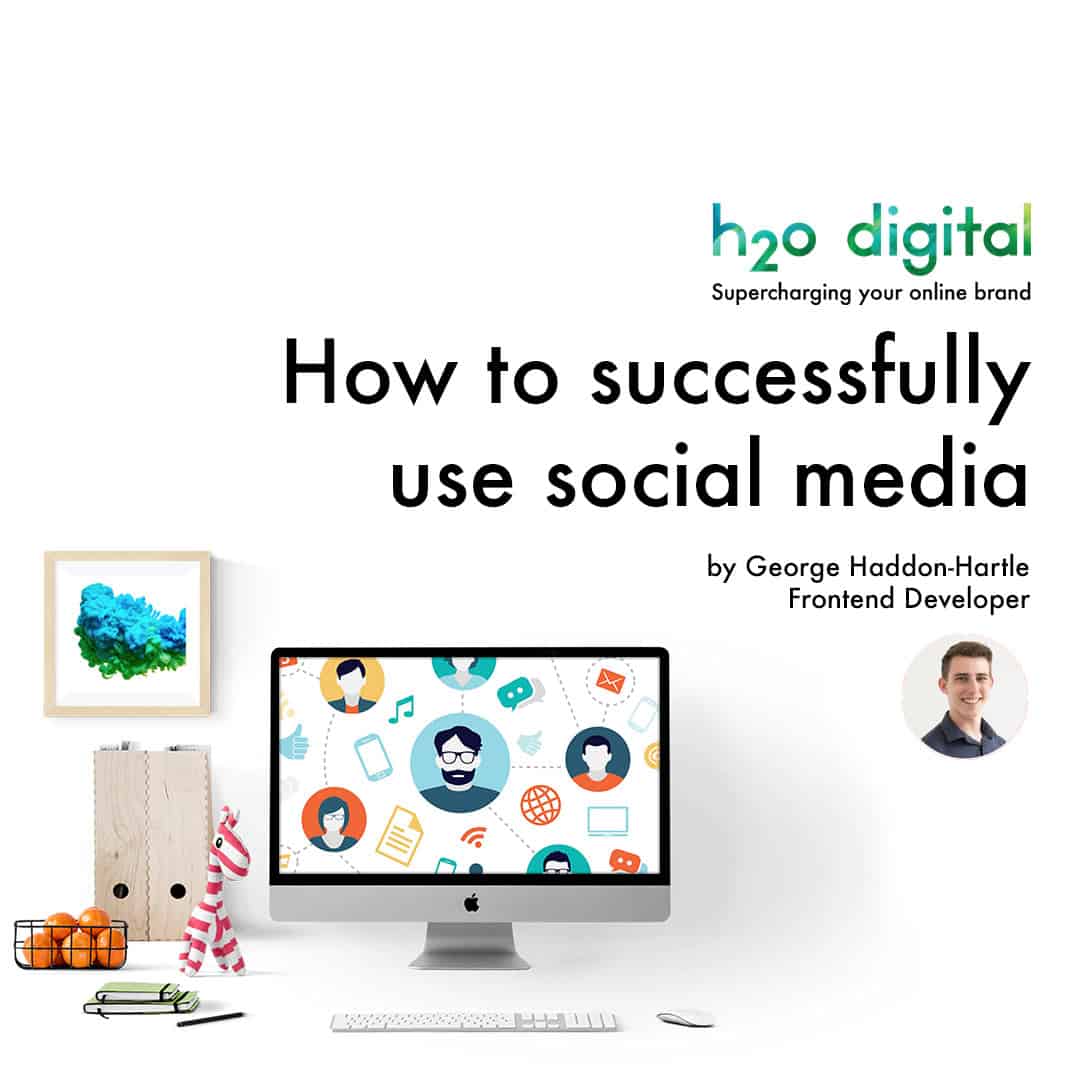 h2o digital
Supercharging your online brand

How to successfully use social media

by George Haddon-Hartle
Frontend Developer